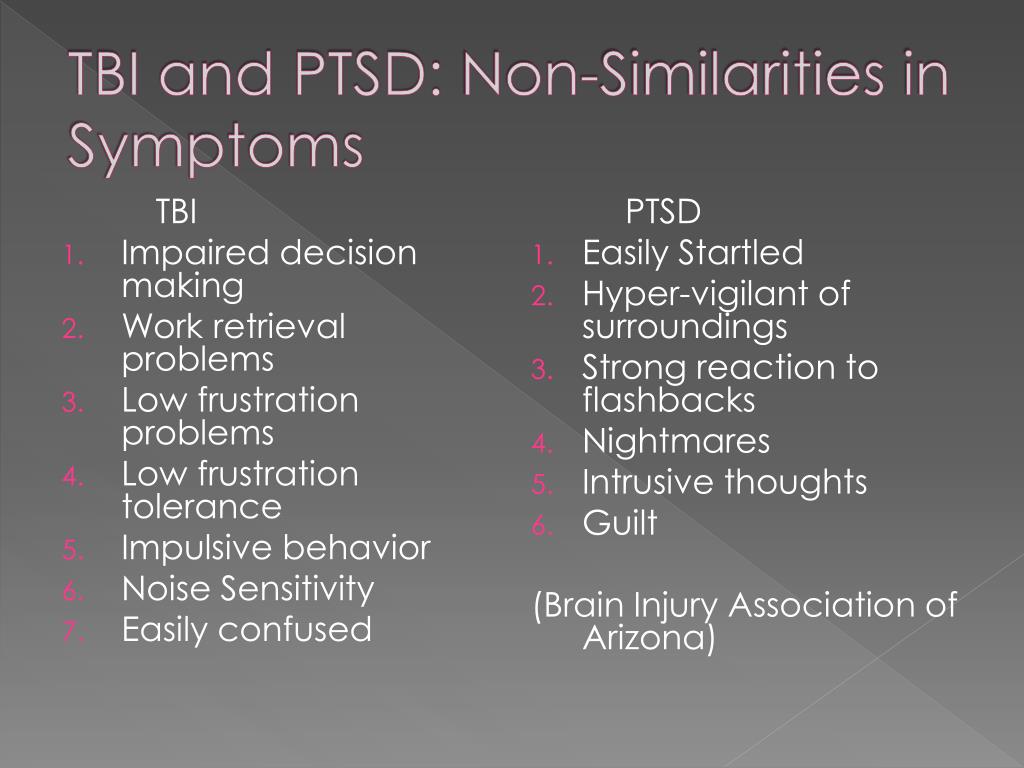 TBI and PTSD: Non-Similarities in Symptoms

TBI

1. Impaired decision making
2. Work retrieval problems
3. Low frustration problems
4. Low frustration tolerance
5. Impulsive behavior
6. Noise Sensitivity
7. Easily confused

PTSD

1. Easily Startled
2. Hyper-vigilant of surroundings
3. Strong reaction to flashbacks
4. Nightmares
5. Intrusive thoughts
6. Guilt

(Brain Injury Association of Arizona)